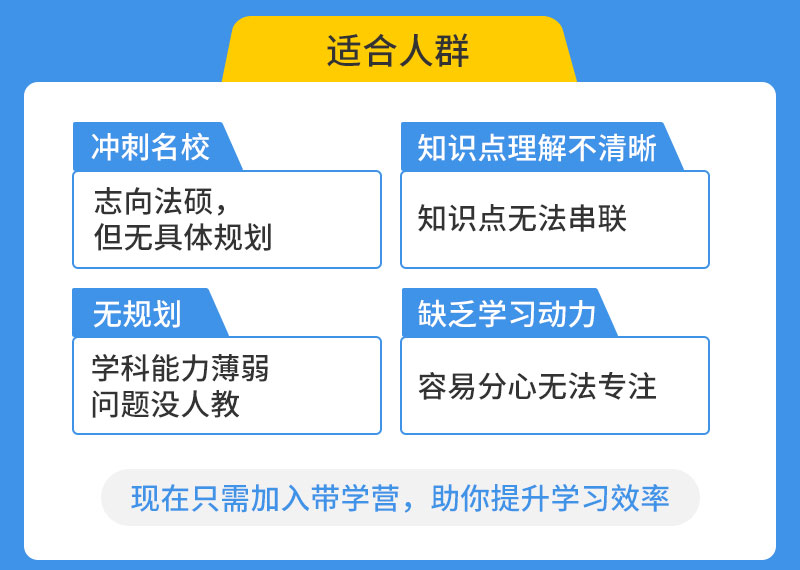 适合人群

冲刺名校

志向法硕，
但无具体规划

知识点理解不清晰

知识点无法串联

无规划

学科能力薄弱
问题没人教

缺乏学习动力

容易分心无法专注

现在只需加入带学营，助你提升学习效率